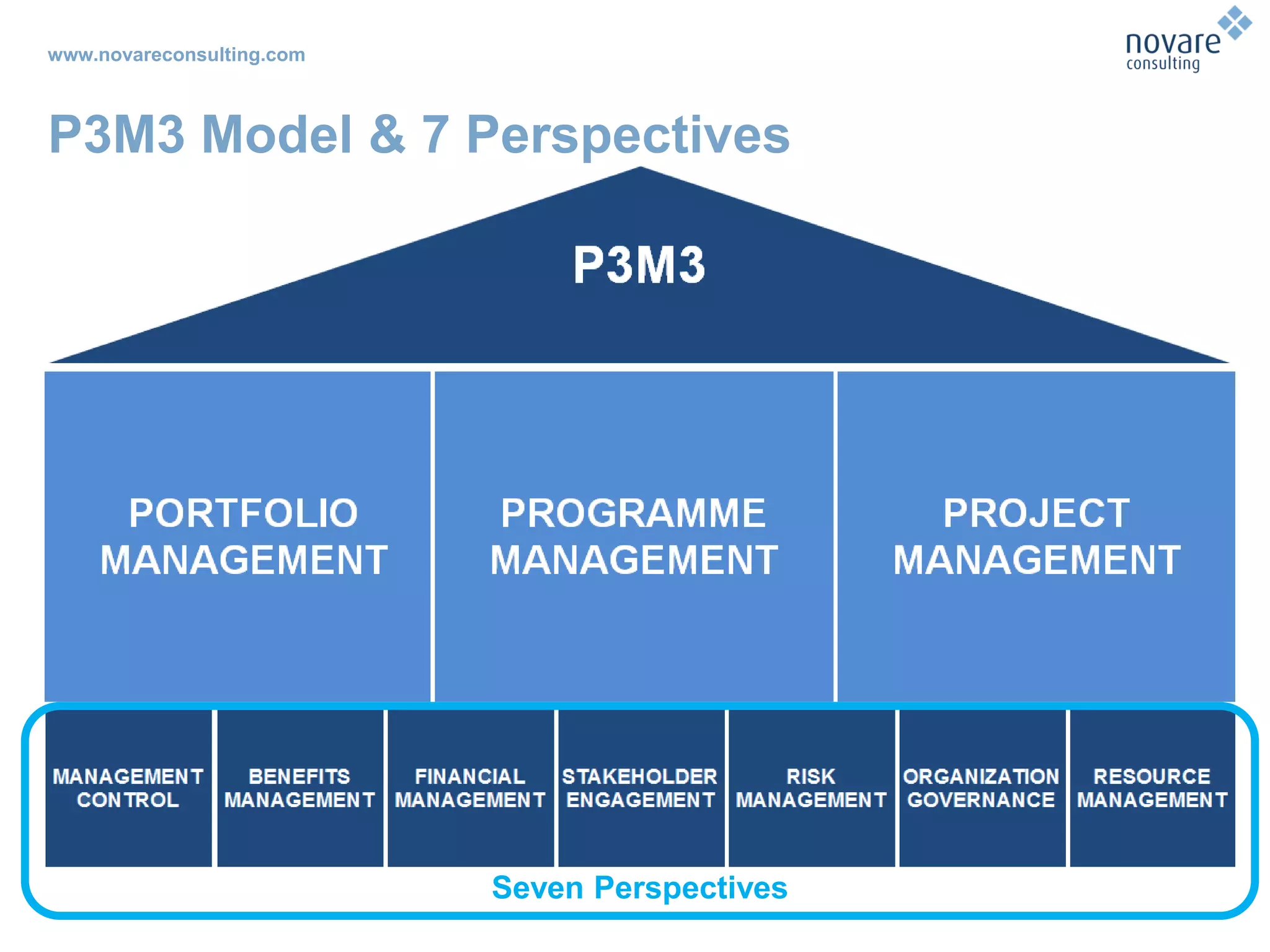 www.novareconsulting.com

novare consulting

P3M3 Model & 7 Perspectives

P3M3

PORTFOLIO MANAGEMENT

PROGRAMME MANAGEMENT

PROJECT MANAGEMENT

MANAGEMENT CONTROL

BENEFITS MANAGEMENT

FINANCIAL MANAGEMENT

STAKEHOLDER ENGAGEMENT

RISK MANAGEMENT

ORGANIZATION GOVERNANCE

RESOURCE MANAGEMENT

Seven Perspectives